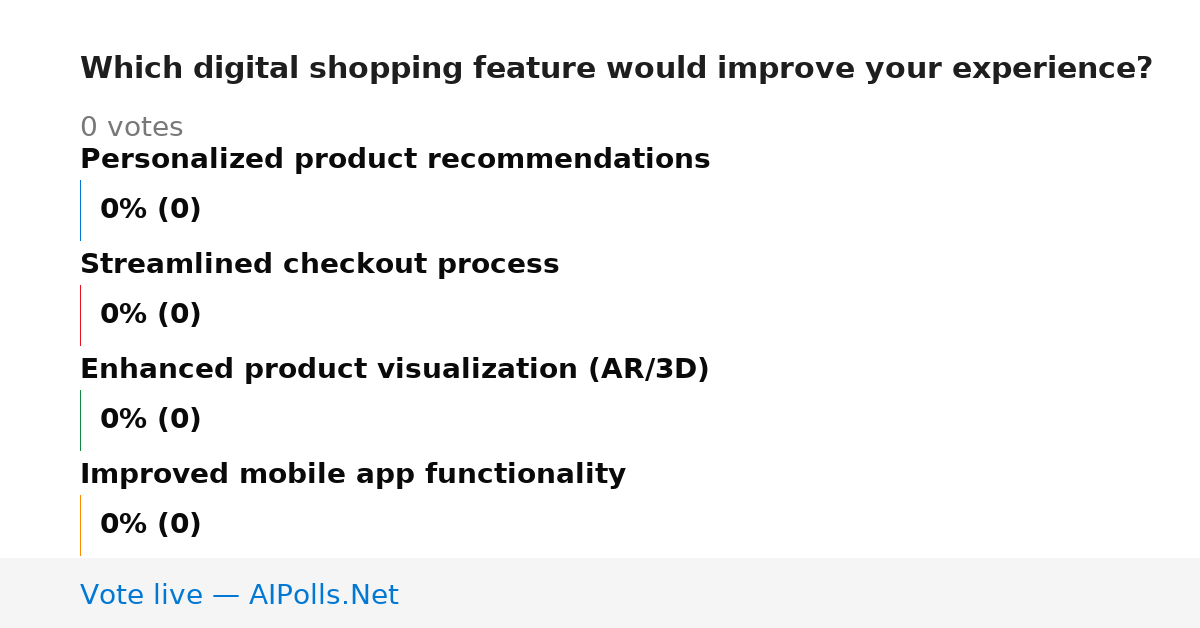 Which digital shopping feature would improve your experience?

0 votes

Personalized product recommendations

0% (0)

Streamlined checkout process

0% (0)

Enhanced product visualization (AR/3D)

0% (0)

Improved mobile app functionality

0% (0)

Vote live — AIPolls.Net